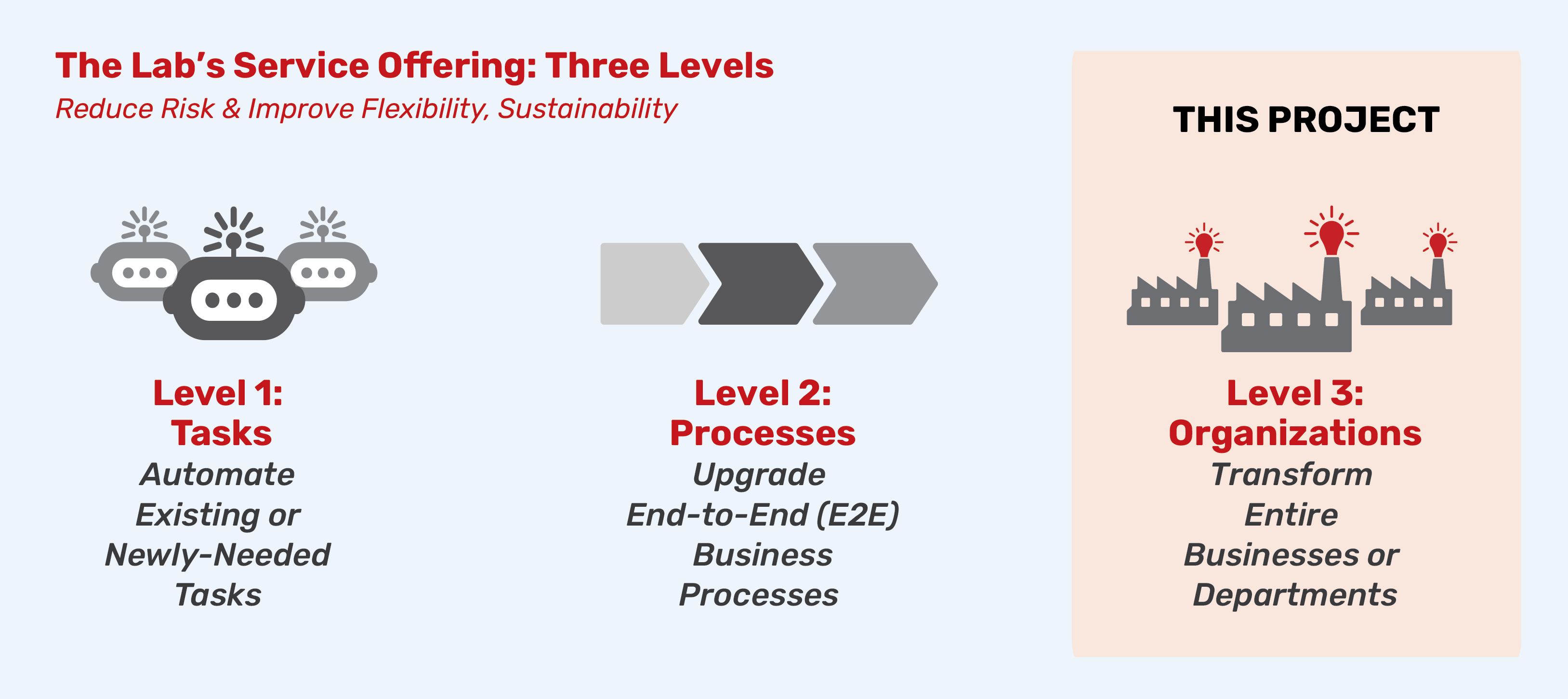 The Lab's Service Offering: Three Levels
Reduce Risk & Improve Flexibility, Sustainability

Level 1:
Tasks
Automate Existing or Newly-Needed Tasks

Level 2:
Processes
Upgrade End-to-End (E2E) Business Processes

THIS PROJECT

Level 3:
Organizations
Transform Entire Businesses or Departments